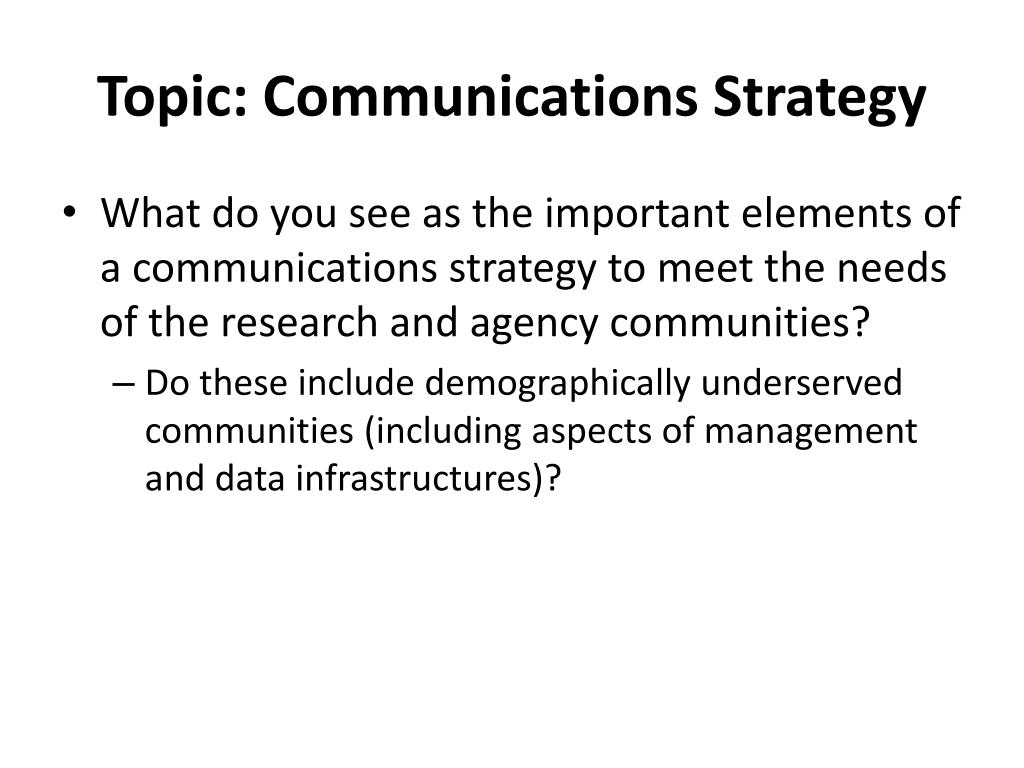 Topic: Communications Strategy

• What do you see as the important elements of a communications strategy to meet the needs of the research and agency communities?

– Do these include demographically underserved communities (including aspects of management and data infrastructures)?